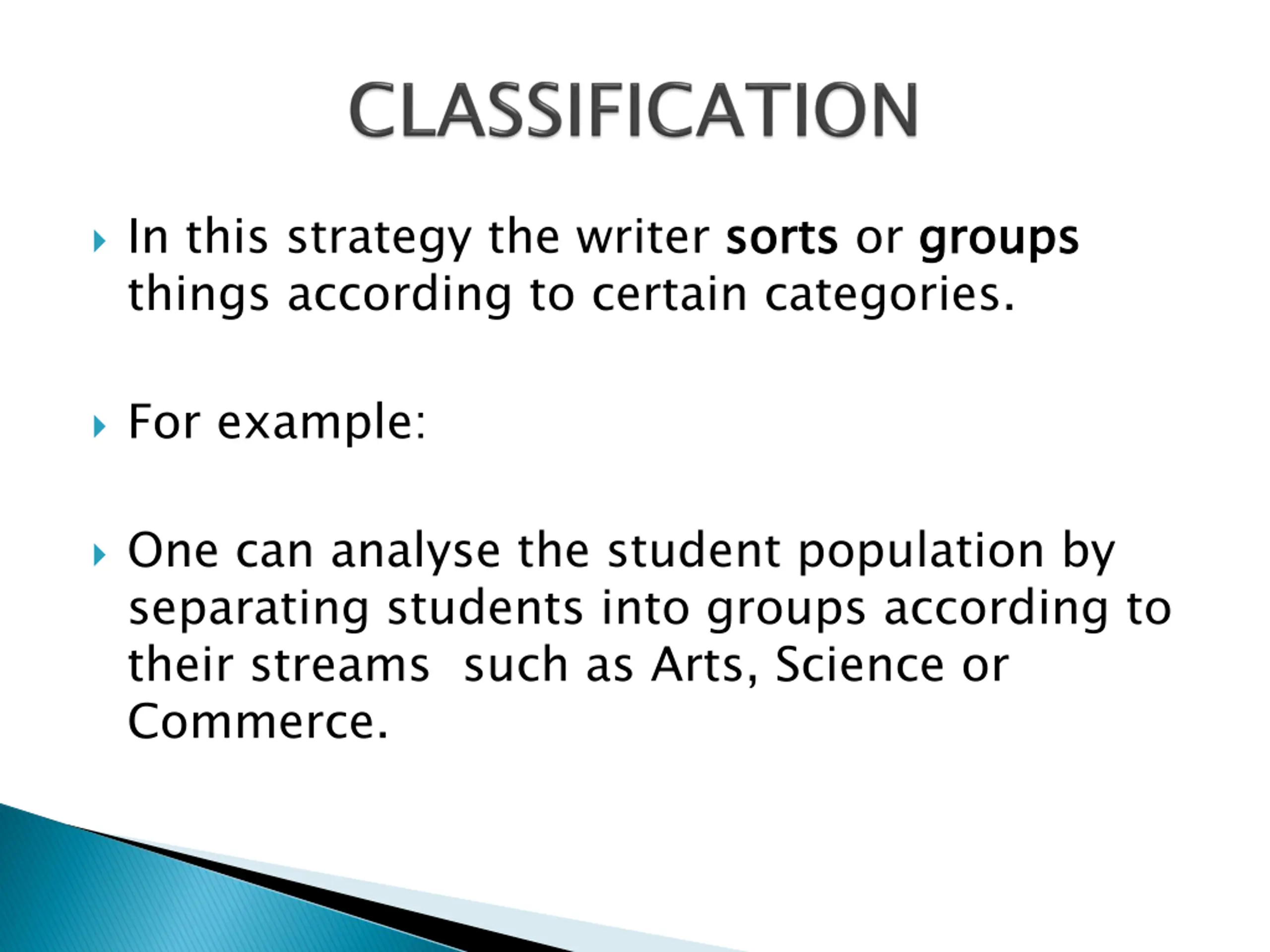 CLASSIFICATION

In this strategy the writer sorts or groups things according to certain categories.

For example:

One can analyse the student population by separating students into groups according to their streams  such as Arts, Science or Commerce.